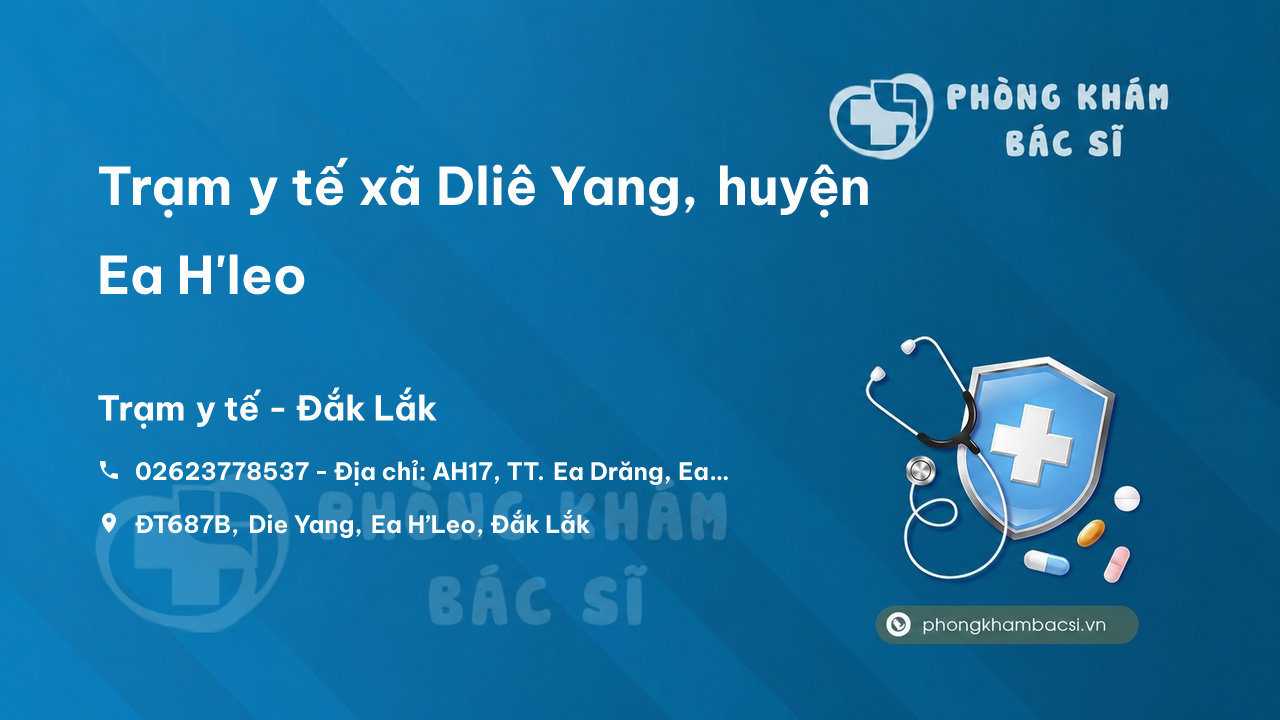 PHÒNG KHÁM BÁC SĨ

Trạm y tế xã Dliê Yang, huyện Ea H'leo

Trạm y tế - Đắk Lắk

02623778537 - Địa chỉ: AH17, TT. Ea Drăng, Ea...

ĐT687B, Die Yang, Ea H'Leo, Đắk Lắk

PHÒNG KHÁM BÁC SĨ

phongkhambacsi.vn